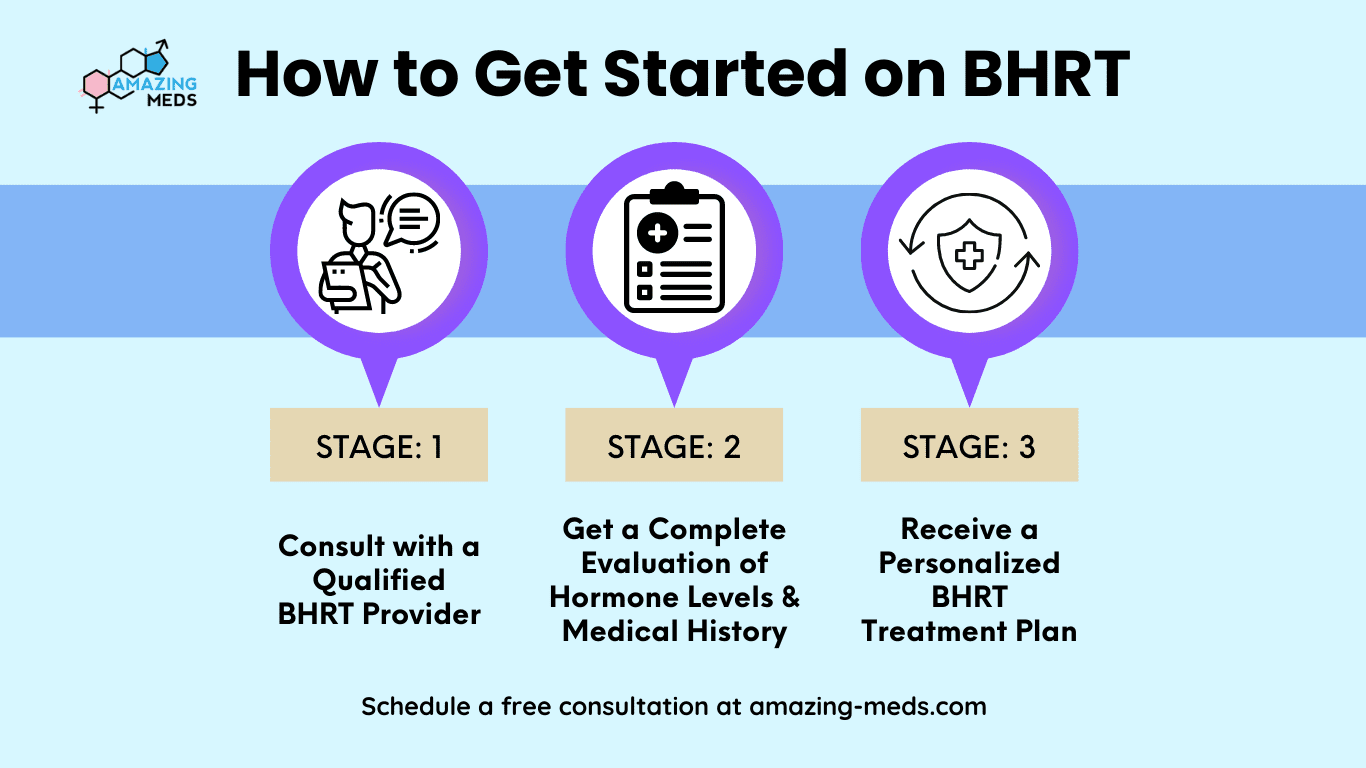 AMAZING MEDS

How to Get Started on BHRT

STAGE: 1

Consult with a Qualified BHRT Provider

STAGE: 2

Get a Complete Evaluation of Hormone Levels & Medical History

STAGE: 3

Receive a Personalized BHRT Treatment Plan

Schedule a free consultation at amazing-meds.com